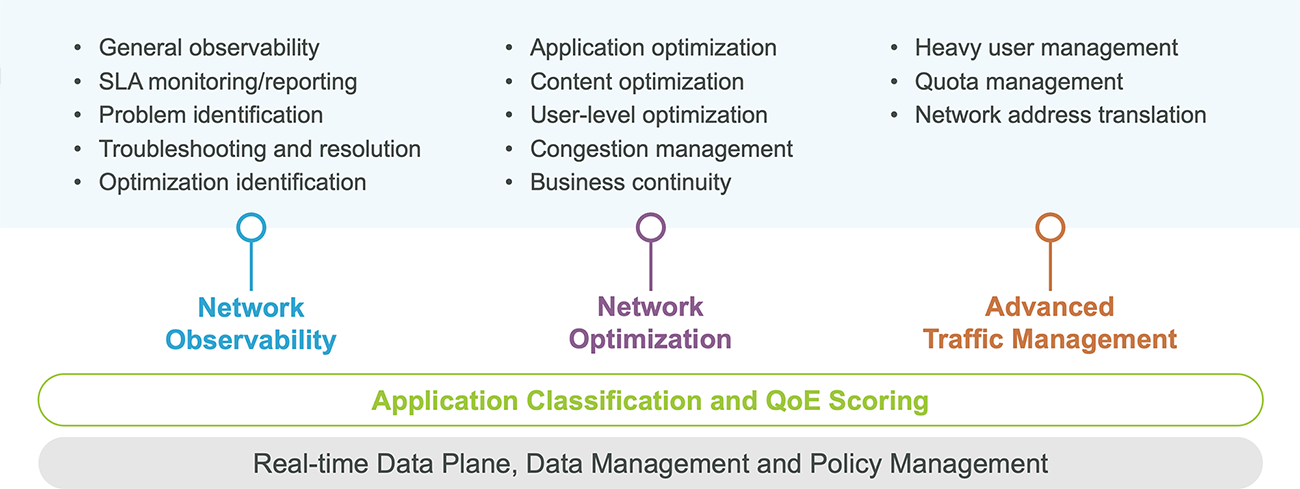 • General observability
• SLA monitoring/reporting
• Problem identification
• Troubleshooting and resolution
• Optimization identification

• Application optimization
• Content optimization
• User-level optimization
• Congestion management
• Business continuity

• Heavy user management
• Quota management
• Network address translation

Network Observability

Network Optimization

Advanced Traffic Management

Application Classification and QoE Scoring

Real-time Data Plane, Data Management and Policy Management